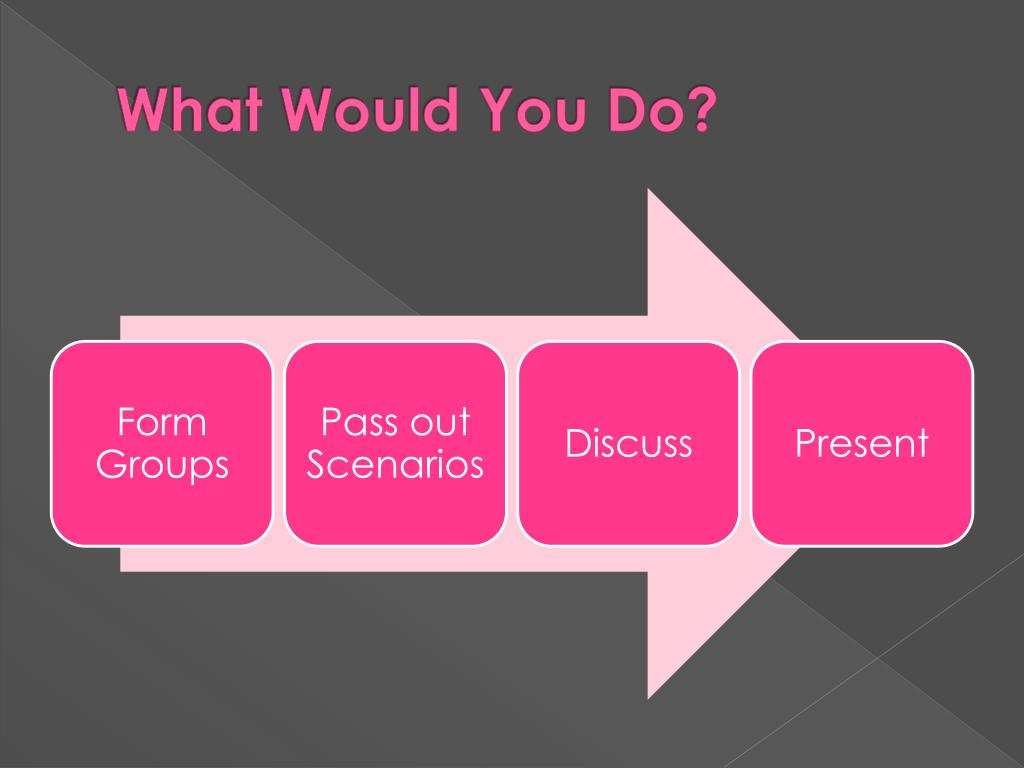 What Would You Do?

Form Groups

Pass out Scenarios

Discuss

Present